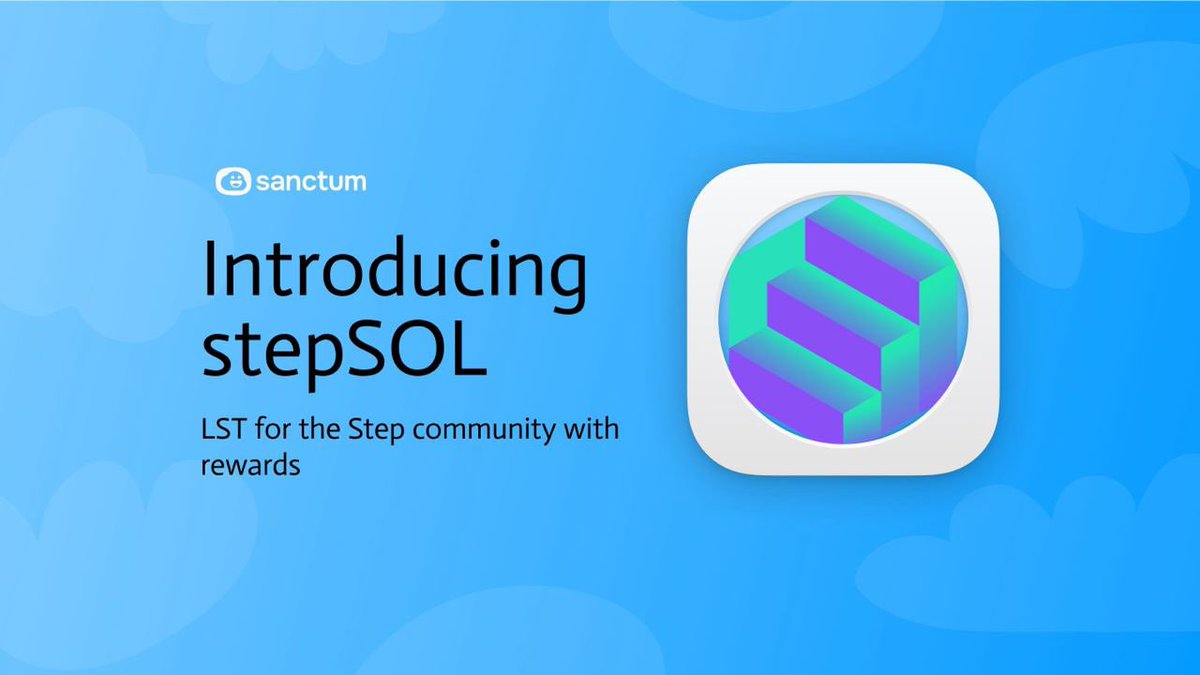 sanctum

Introducing stepSOL

LST for the Step community with rewards